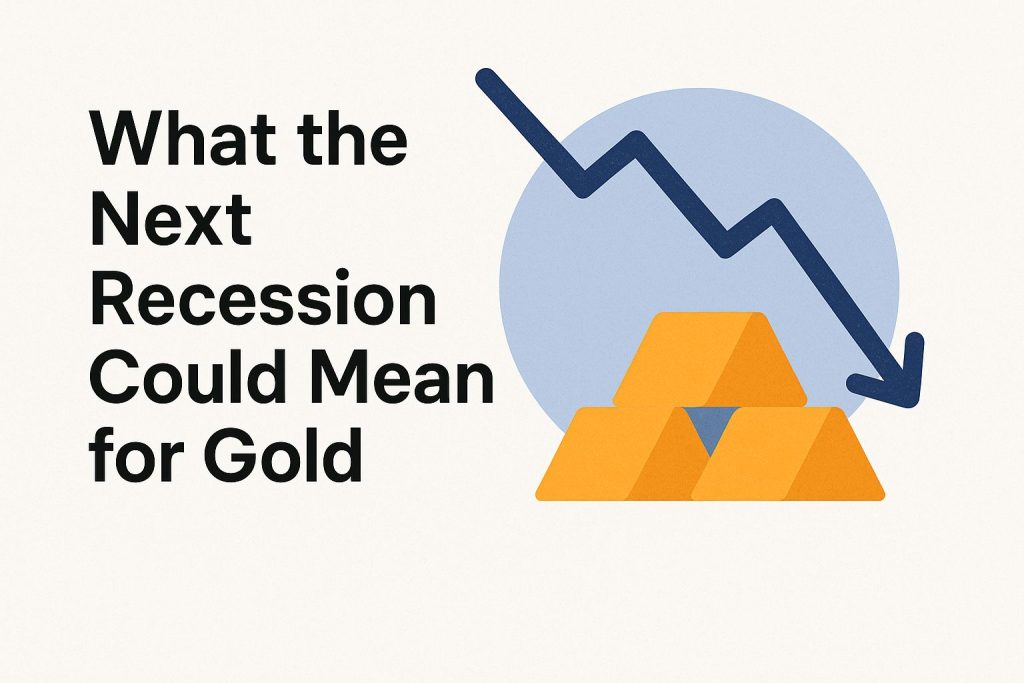 What the Next Recession Could Mean for Gold